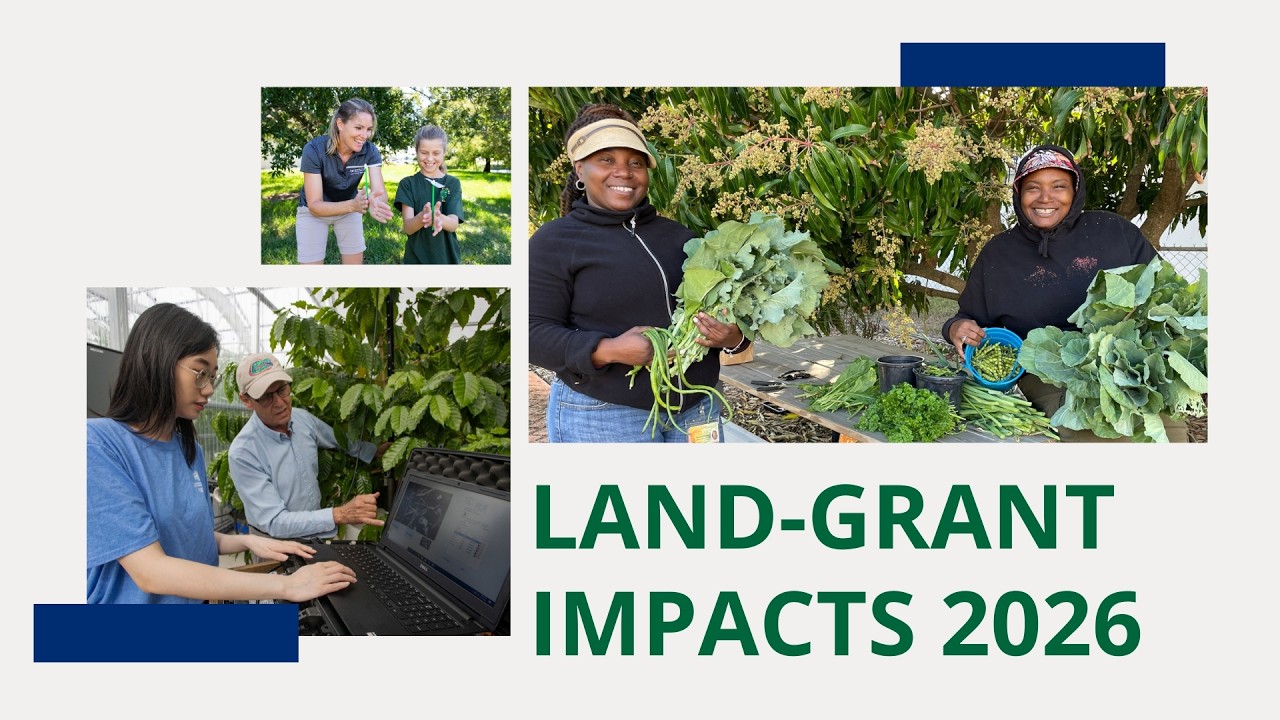 LAND-GRANT IMPACTS 2026